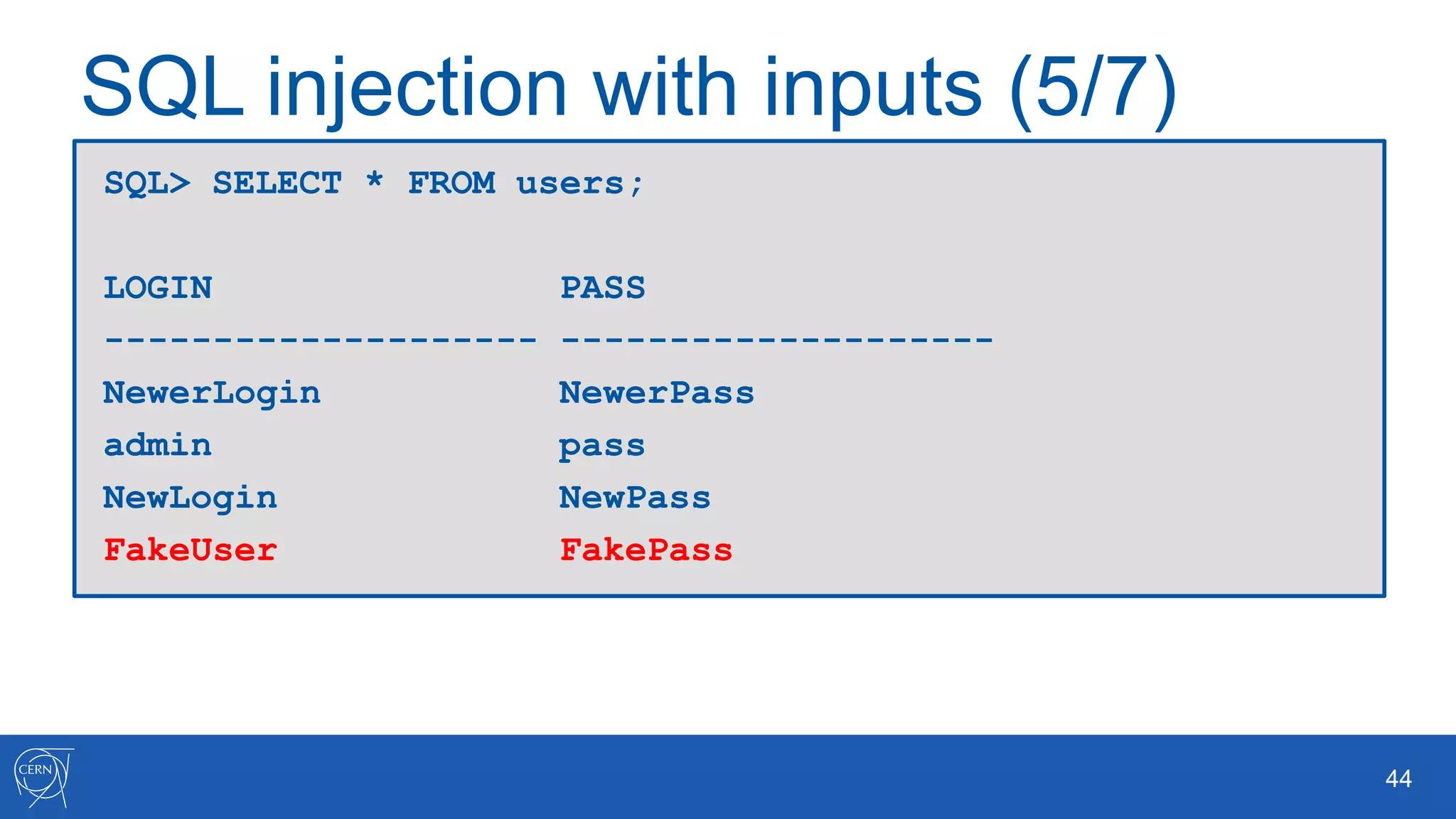 SQL injection with inputs (5/7)

SQL> SELECT * FROM users;

LOGIN PASS
-------------------- --------------------
NewerLogin NewerPass
admin pass
NewLogin NewPass
FakeUser FakePass

CERN

44